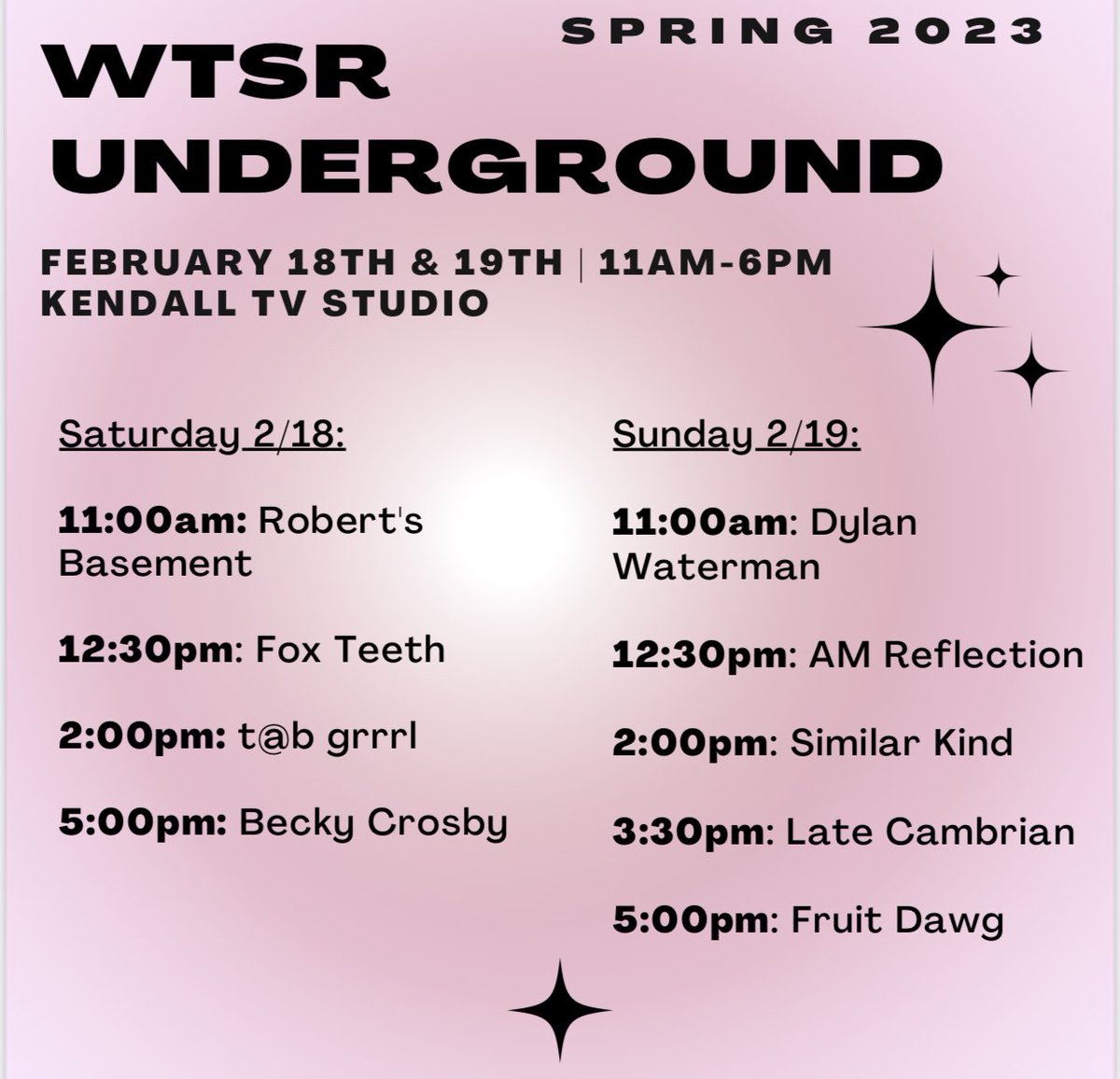 SPRING 2023

WTSR UNDERGROUND

FEBRUARY 18TH & 19TH | 11AM-6PM
KENDALL TV STUDIO

Saturday 2/18:

11:00am: Robert's Basement

12:30pm: Fox Teeth

2:00pm: t@b grrrl

5:00pm: Becky Crosby

Sunday 2/19:

11:00am: Dylan Waterman

12:30pm: AM Reflection

2:00pm: Similar Kind

3:30pm: Late Cambrian

5:00pm: Fruit Dawg